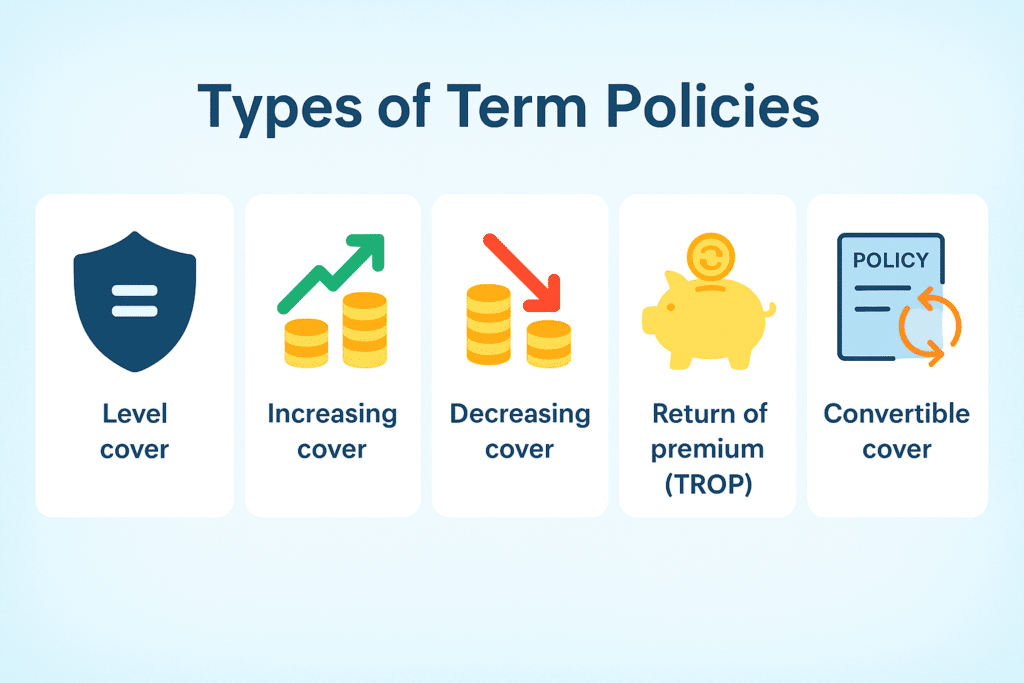 Types of Term Policies

Level cover

Increasing cover

Decreasing cover

Return of premium (TROP)

POLICY

Convertible cover